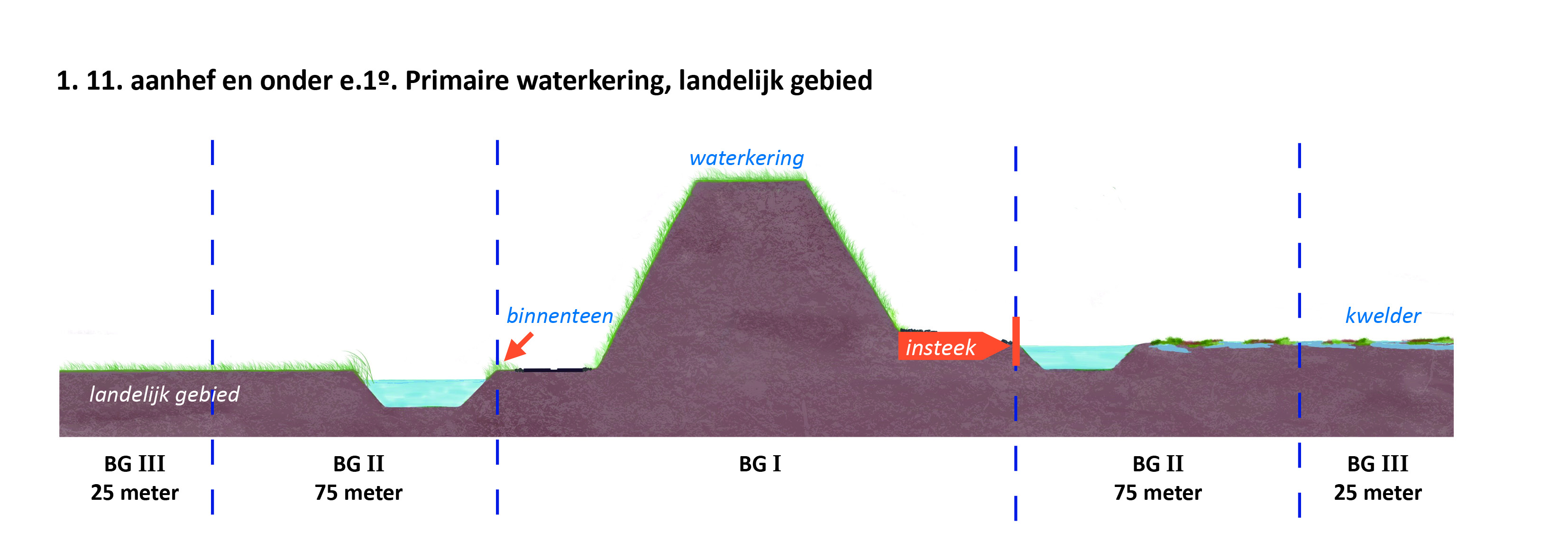 1. 11. aanhef en onder e.1º. Primaire waterkering, landelijk gebied

waterkering

binnenteen

insteek

kwelder

landelijk gebied

BG III
25 meter

BG II
75 meter

BG I

BG II
75 meter

BG III
25 meter